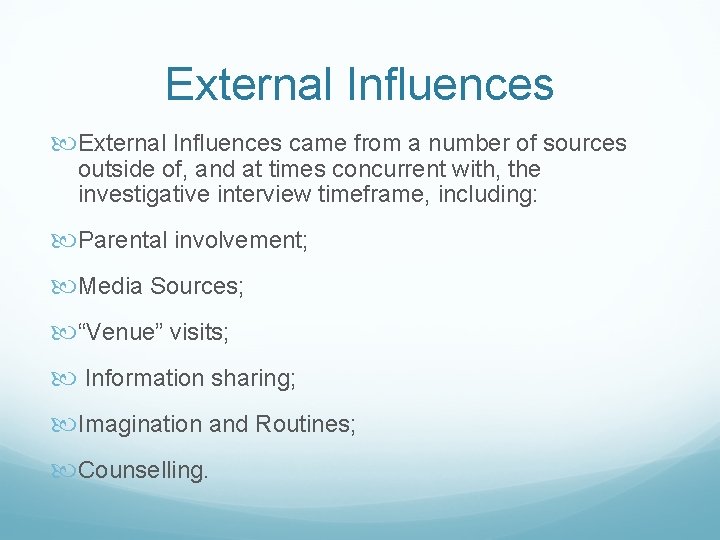 External Influences

External Influences came from a number of sources outside of, and at times concurrent with, the investigative interview timeframe, including:

Parental involvement;

Media Sources;

“Venue” visits;

Information sharing;

Imagination and Routines;

Counselling.